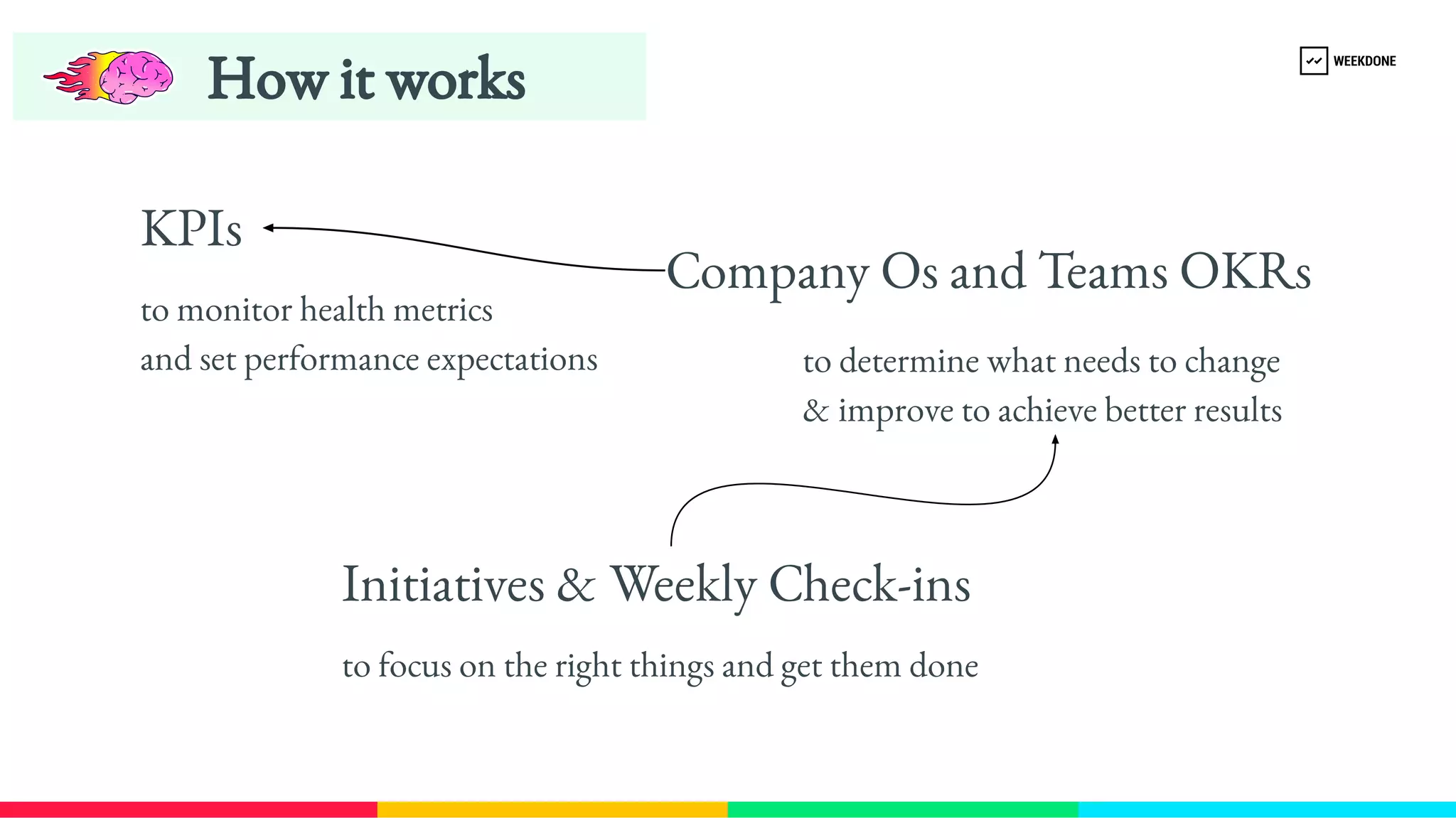 How it works

WEEKDONE

KPIs

to monitor health metrics
and set performance expectations

Company Os and Teams OKRs

to determine what needs to change
& improve to achieve better results

Initiatives & Weekly Check-ins

to focus on the right things and get them done